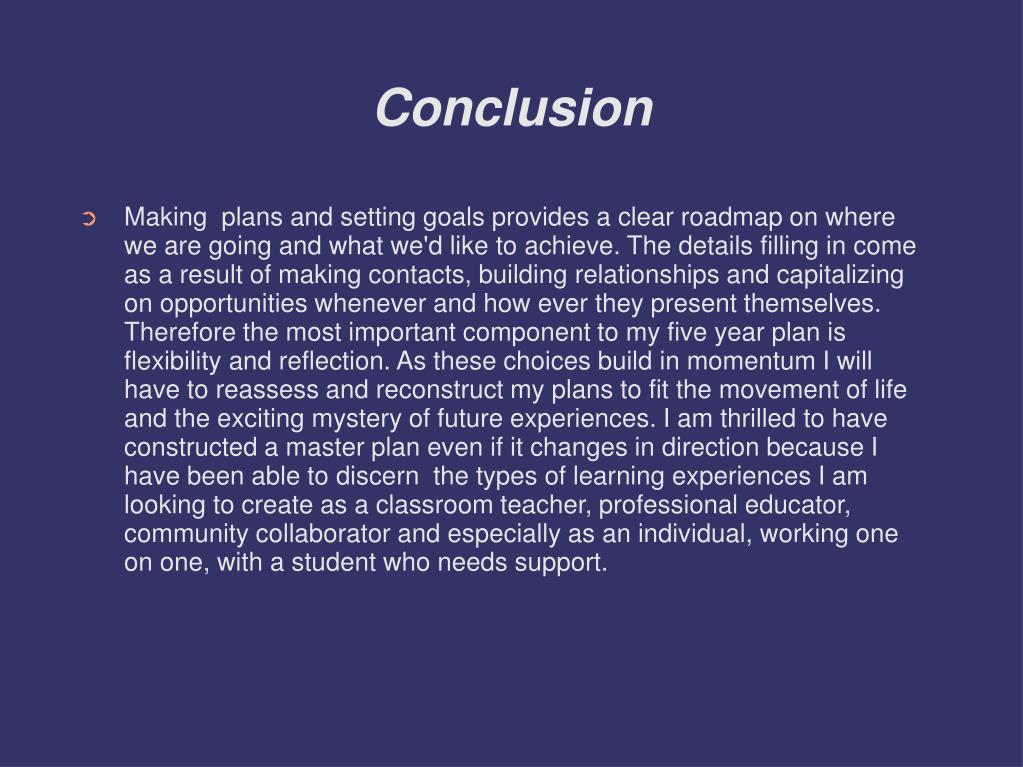 Conclusion

Making plans and setting goals provides a clear roadmap on where we are going and what we'd like to achieve. The details filling in come as a result of making contacts, building relationships and capitalizing on opportunities whenever and how ever they present themselves. Therefore the most important component to my five year plan is flexibility and reflection. As these choices build in momentum I will have to reassess and reconstruct my plans to fit the movement of life and the exciting mystery of future experiences. I am thrilled to have constructed a master plan even if it changes in direction because I have been able to discern the types of learning experiences I am looking to create as a classroom teacher, professional educator, community collaborator and especially as an individual, working one on one, with a student who needs support.